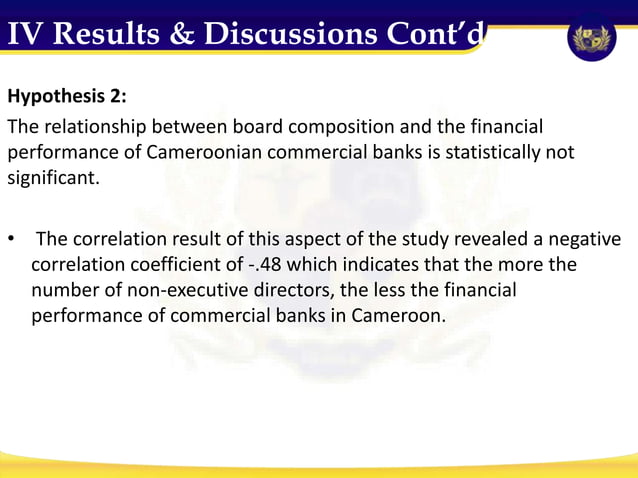 IV Results & Discussions Cont'd

Hypothesis 2:

The relationship between board composition and the financial performance of Cameroonian commercial banks is statistically not significant.

• The correlation result of this aspect of the study revealed a negative correlation coefficient of -.48 which indicates that the more the number of non-executive directors, the less the financial performance of commercial banks in Cameroon.